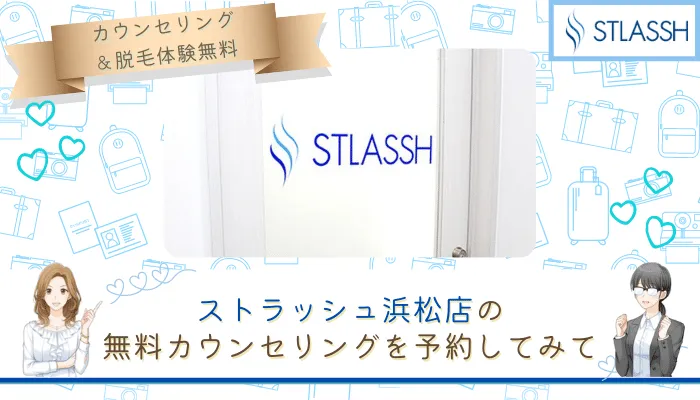 カウンセリング
＆脱毛体験無料

STLASSH

STLASSH

ストラッシュ浜松店の
無料カウンセリングを予約してみて